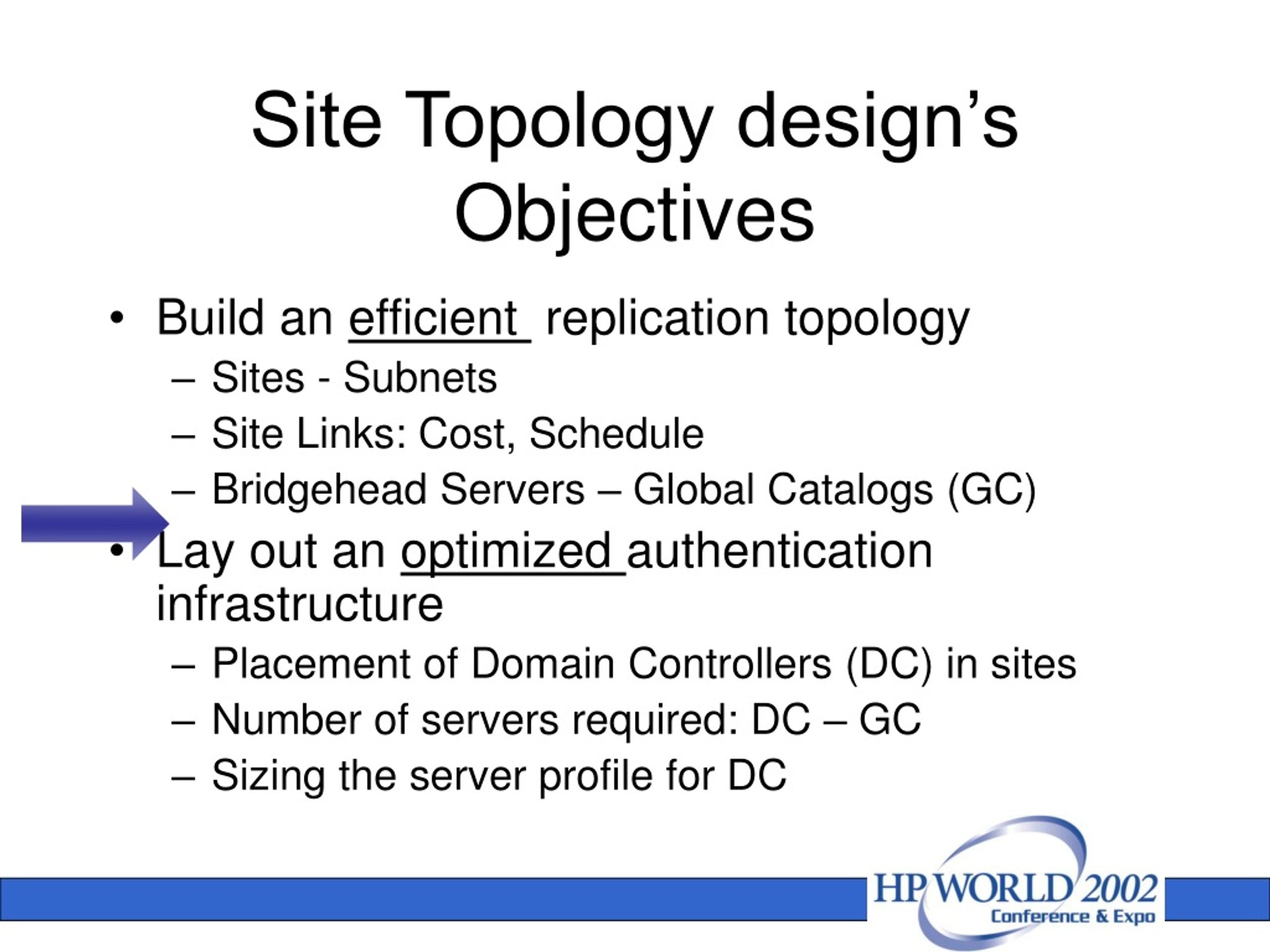 Site Topology design's Objectives

• Build an efficient replication topology
 – Sites - Subnets
 – Site Links: Cost, Schedule
 – Bridgehead Servers – Global Catalogs (GC)
• Lay out an optimized authentication infrastructure
 – Placement of Domain Controllers (DC) in sites
 – Number of servers required: DC – GC
 – Sizing the server profile for DC

HP WORLD 2002
Conference & Expo